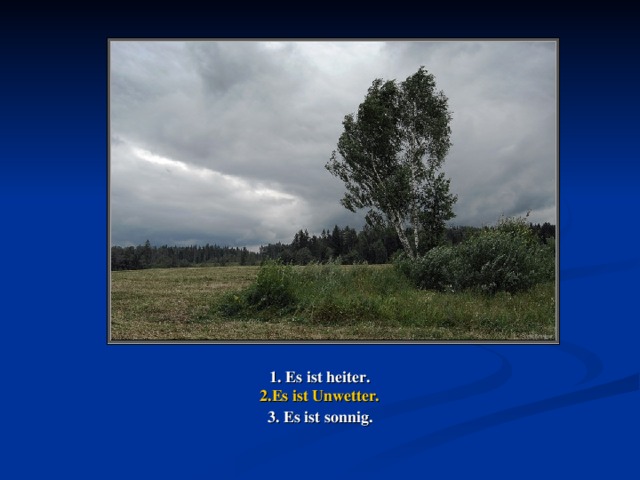 1. Es ist heiter.
2.Es ist Unwetter.
3. Es ist sonnig.